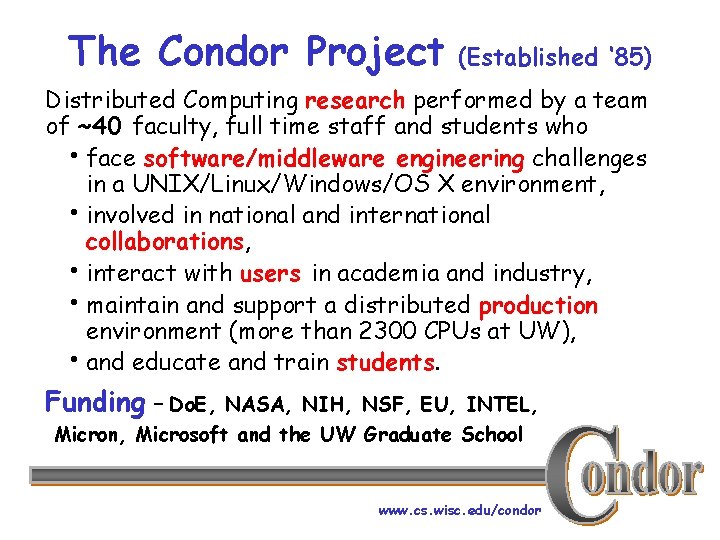 The Condor Project (Established '85)

Distributed Computing research performed by a team of ~40 faculty, full time staff and students who

• face software/middleware engineering challenges in a UNIX/Linux/Windows/OS X environment,
• involved in national and international collaborations,
• interact with users in academia and industry,
• maintain and support a distributed production environment (more than 2300 CPUs at UW),
• and educate and train students.

Funding – DoE, NASA, NIH, NSF, EU, INTEL, Micron, Microsoft and the UW Graduate School

Condor

www.cs.wisc.edu/condor